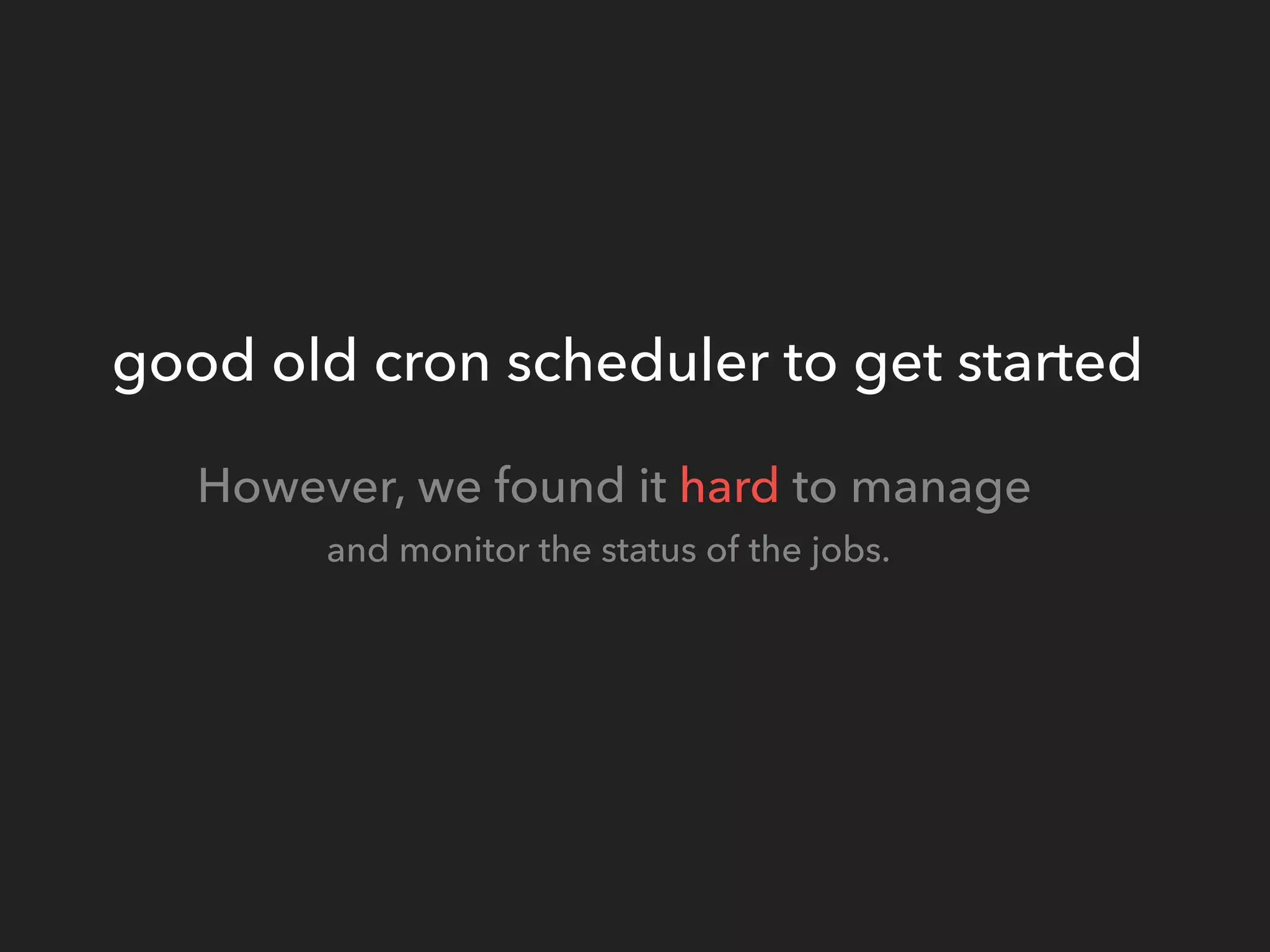 good old cron scheduler to get started

However, we found it hard to manage

and monitor the status of the jobs.